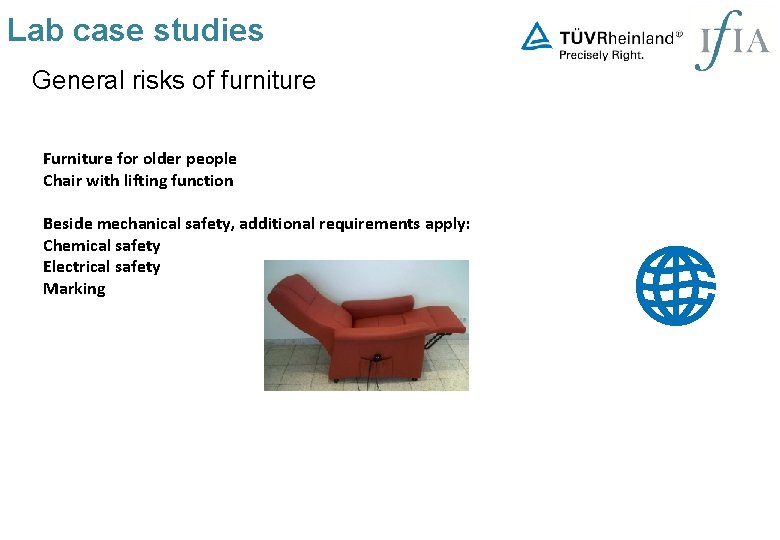 Lab case studies

TÜVRheinland®
Precisely Right.

IfIA

General risks of furniture

Furniture for older people
Chair with lifting function

Beside mechanical safety, additional requirements apply:
Chemical safety
Electrical safety
Marking